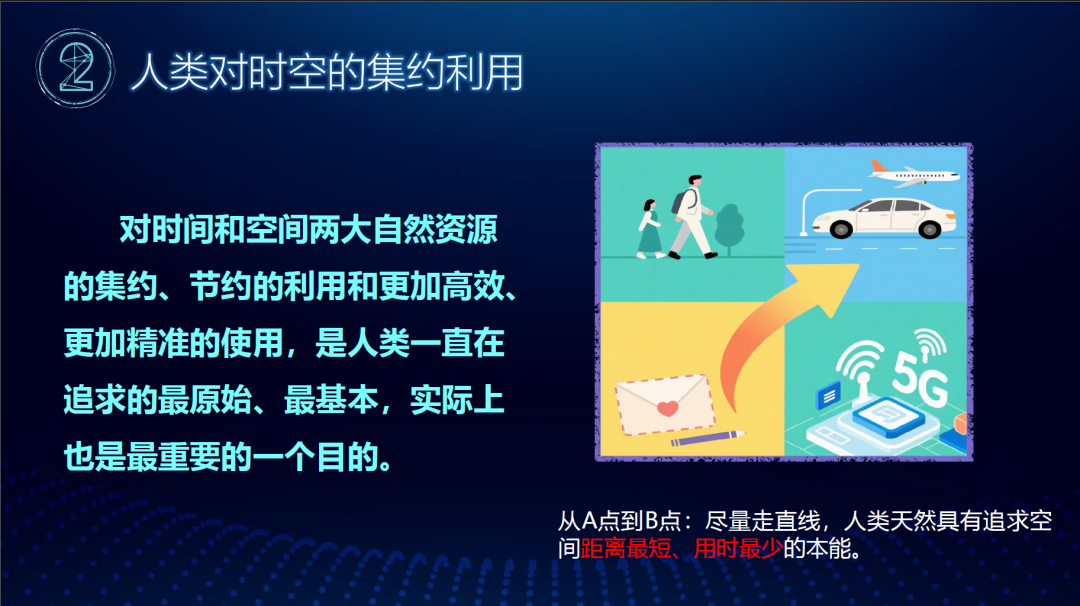 2 人类对时空的集约利用

对时间和空间两大自然资源的集约、节约的利用和更加高效、更加精准的使用，是人类一直在追求的最原始、最基本，实际上也是最重要的一个目的。

5G

从A点到B点：尽量走直线，人类天然具有追求空间距离最短、用时最少的本能。